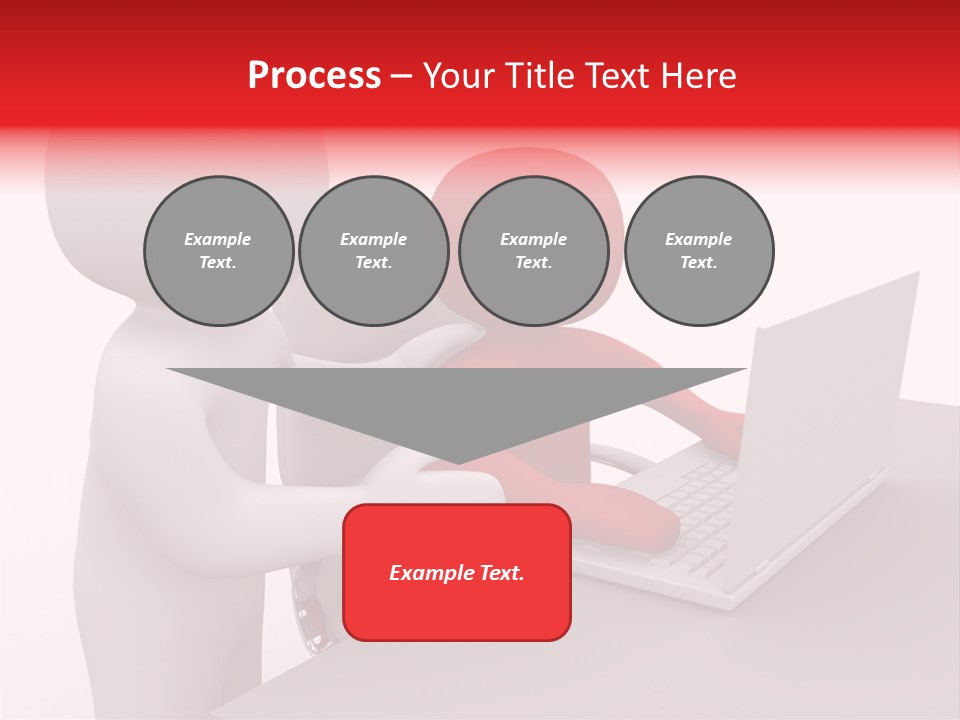 Process – Your Title Text Here

Example Text.

Example Text.

Example Text.

Example Text.

Example Text.